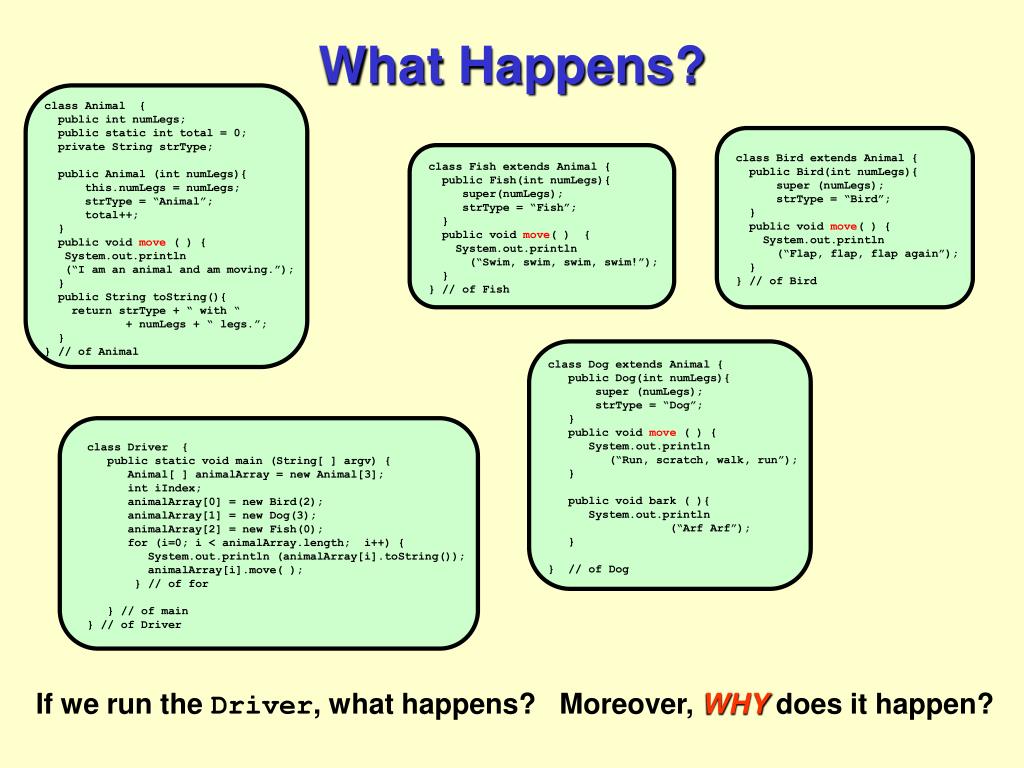 What Happens?

class Animal {
public int numLegs;
public static int total = 0;
private String strType;

public Animal (int numLegs){
this.numLegs = numLegs;
strType = “Animal”;
total++;
}
public void move ( ) {
System.out.println
(“I am an animal and am moving.”);
}
public String toString(){
return strType + “ with “
+ numLegs + “ legs.”;
}
} // of Animal

class Fish extends Animal {
public Fish(int numLegs){
super(numLegs);
strType = “Fish”;
}
public void move( ) {
System.out.println
(“Swim, swim, swim, swim!”);
}
} // of Fish

class Bird extends Animal {
public Bird(int numLegs){
super (numLegs);
strType = “Bird”;
}
public void move( ) {
System.out.println
(“Flap, flap, flap again”);
}
} // of Bird

class Dog extends Animal {
public Dog(int numLegs){
super (numLegs);
strType = “Dog”;
}
public void move ( ) {
System.out.println
(“Run, scratch, walk, run”);
}

public void bark ( ){
System.out.println
(“Arf Arf”);
}

} // of Dog

class Driver {
public static void main (String[ ] argv) {
Animal[ ] animalArray = new Animal[3];
int iIndex;
animalArray[0] = new Bird(2);
animalArray[1] = new Dog(3);
animalArray[2] = new Fish(0);
for (i=0; i < animalArray.length; i++) {
System.out.println (animalArray[i].toString());
animalArray[i].move( );
} // of for

} // of main
} // of Driver

If we run the Driver, what happens? Moreover, WHY does it happen?